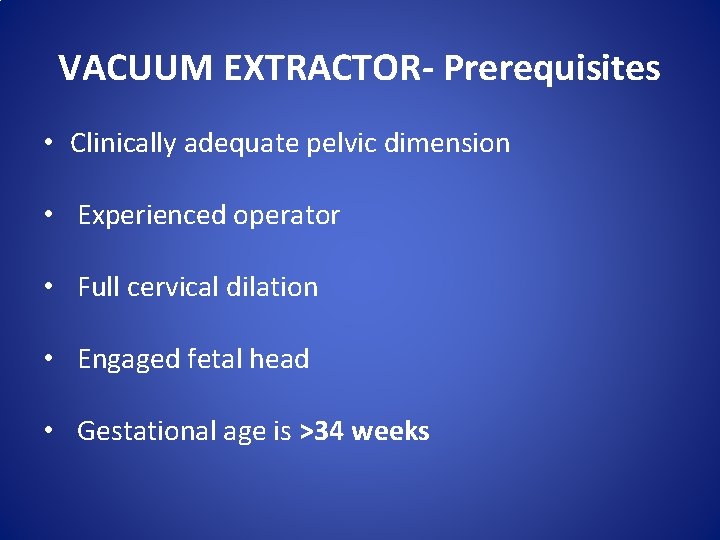 VACUUM EXTRACTOR- Prerequisites

• Clinically adequate pelvic dimension

• Experienced operator

• Full cervical dilation

• Engaged fetal head

• Gestational age is >34 weeks